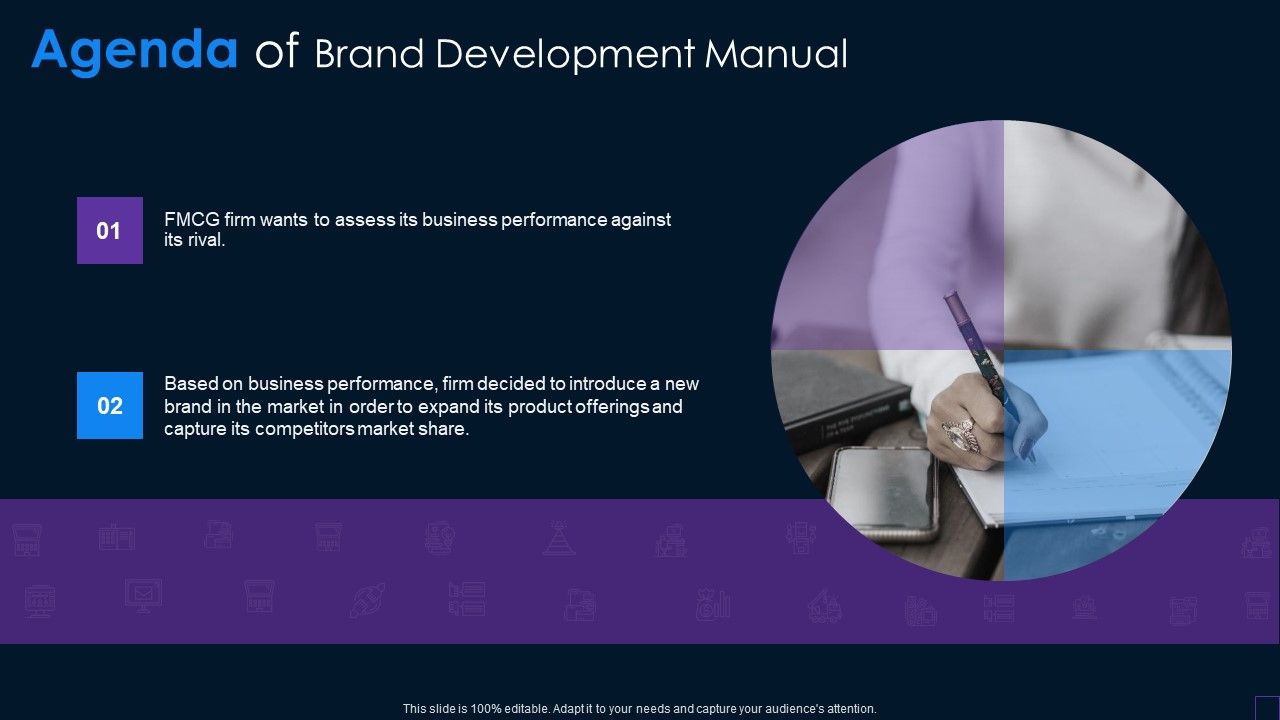 Agenda of Brand Development Manual

01

FMCG firm wants to assess its business performance against its rival.

02

Based on business performance, firm decided to introduce a new brand in the market in order to expand its product offerings and capture its competitors market share.

This slide is 100% editable. Adapt it to your needs and capture your audience's attention.